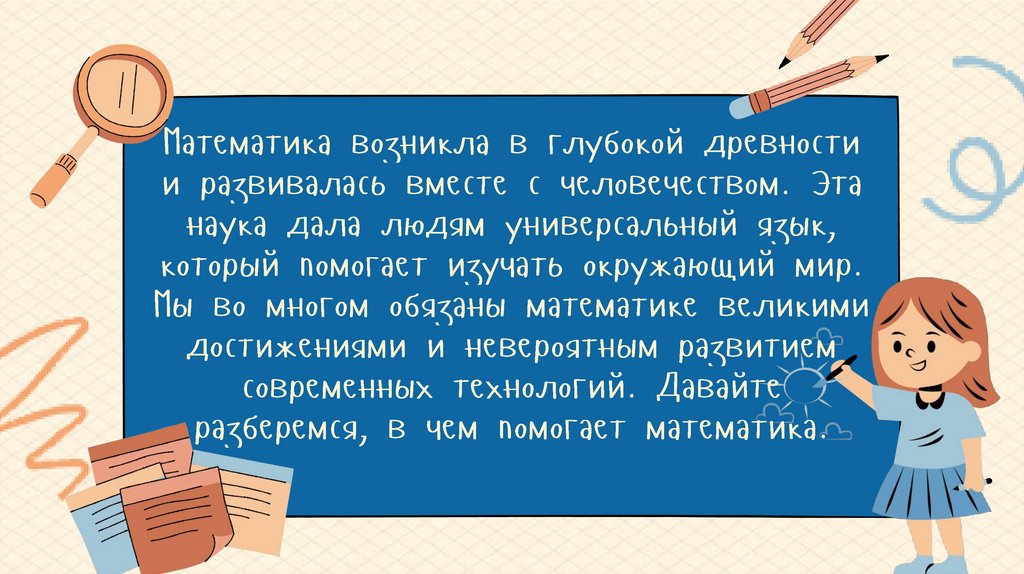 Математика возникла в глубокой древности и развивалась вместе с человечеством. Эта наука дала людям универсальный язык, который помогает изучать окружающий мир. Мы во многом обязаны математике великими достижениями и невероятным развитием современных технологий. Давайте разберемся, в чем помогает математика.